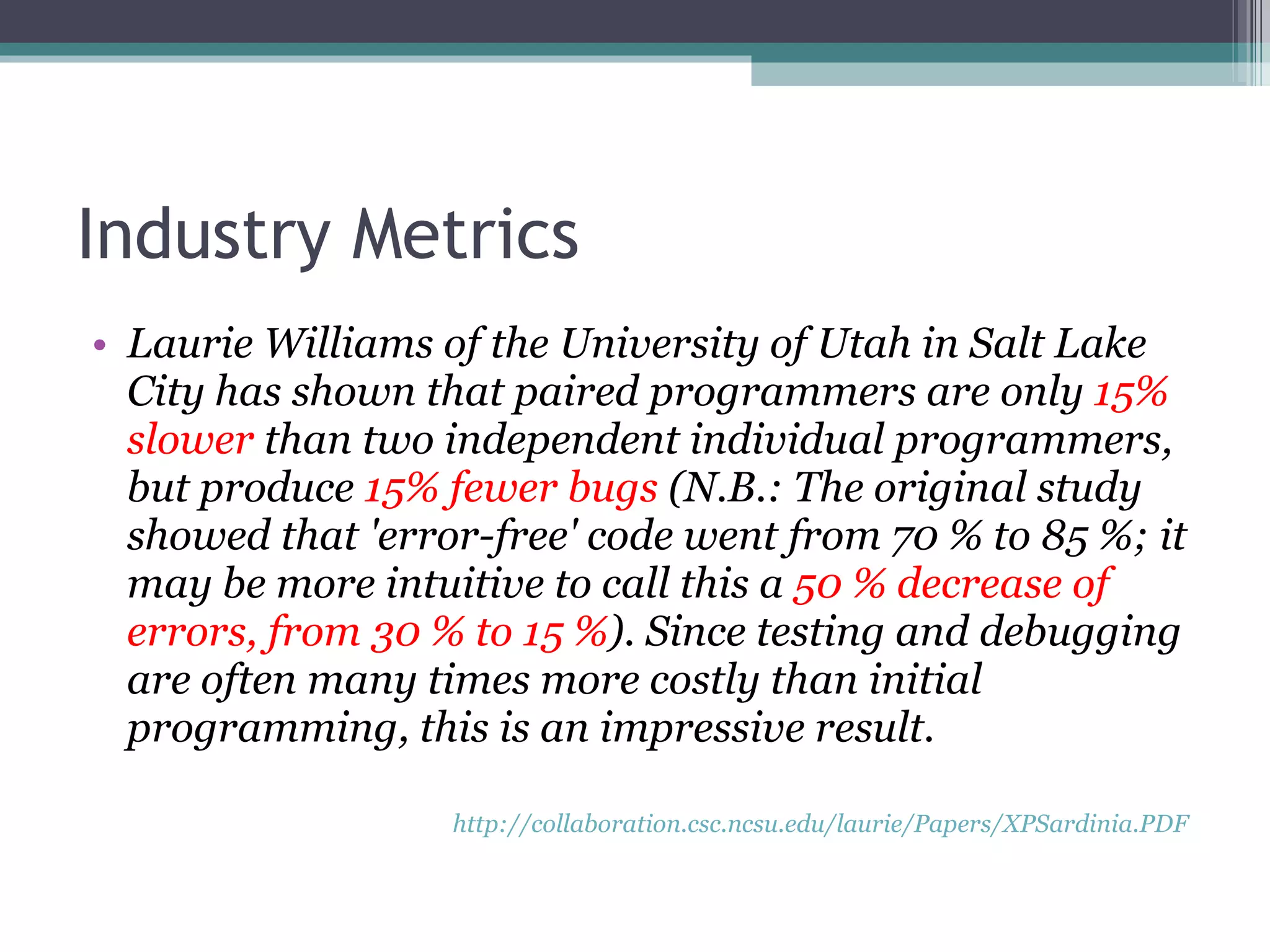 Industry Metrics

• Laurie Williams of the University of Utah in Salt Lake City has shown that paired programmers are only 15% slower than two independent individual programmers, but produce 15% fewer bugs (N.B.: The original study showed that 'error-free' code went from 70 % to 85 %; it may be more intuitive to call this a 50 % decrease of errors, from 30 % to 15 %). Since testing and debugging are often many times more costly than initial programming, this is an impressive result.

http://collaboration.csc.ncsu.edu/laurie/Papers/XPSardinia.PDF